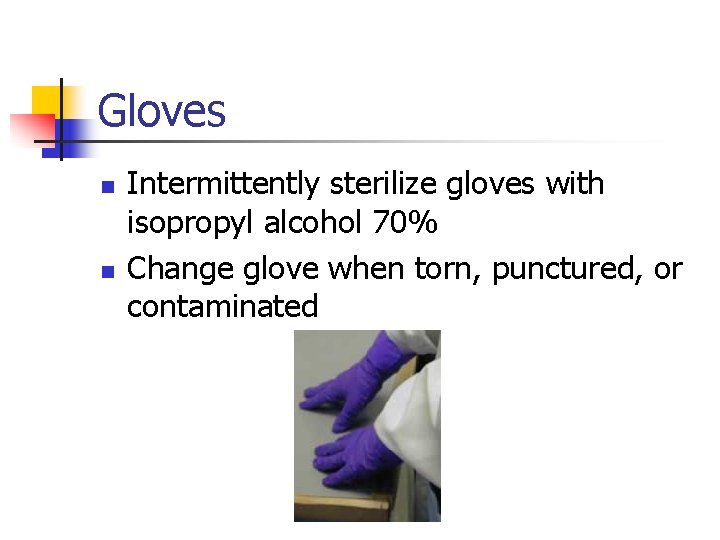 Gloves

- Intermittently sterilize gloves with isopropyl alcohol 70%
- Change glove when torn, punctured, or contaminated